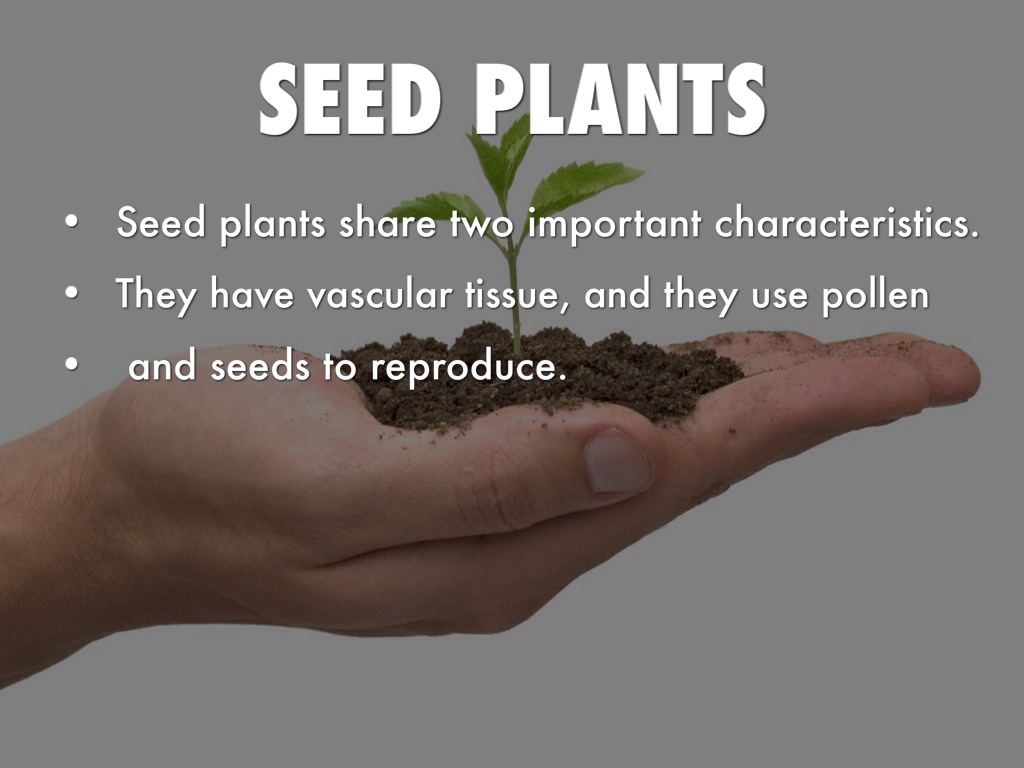 SEED PLANTS

• Seed plants share two important characteristics.
• They have vascular tissue, and they use pollen
• and seeds to reproduce.